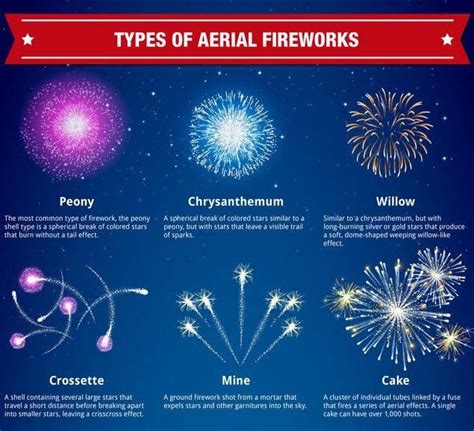 TYPES OF AERIAL FIREWORKS

Peony

The most common type of firework, the peony shell type is a spherical break of colored stars that burn without a tail effect.

Chrysanthemum

A spherical break of colored stars similar to a peony, but with stars that leave a visible trail of sparks.

Willow

Similar to a chrysanthemum, but with long-burning silver or gold stars that produce a soft, dome-shaped weeping willow-like effect.

Crossette

A shell containing several large stars that travel a short distance before breaking apart into smaller stars, leaving a crisscross effect.

Mine

A ground firework shot from a mortar that expels stars and other garnitures into the sky.

Cake

A cluster of individual tubes linked by a fuse that fires a series of aerial effects. A single cake can have over 1,000 shots.